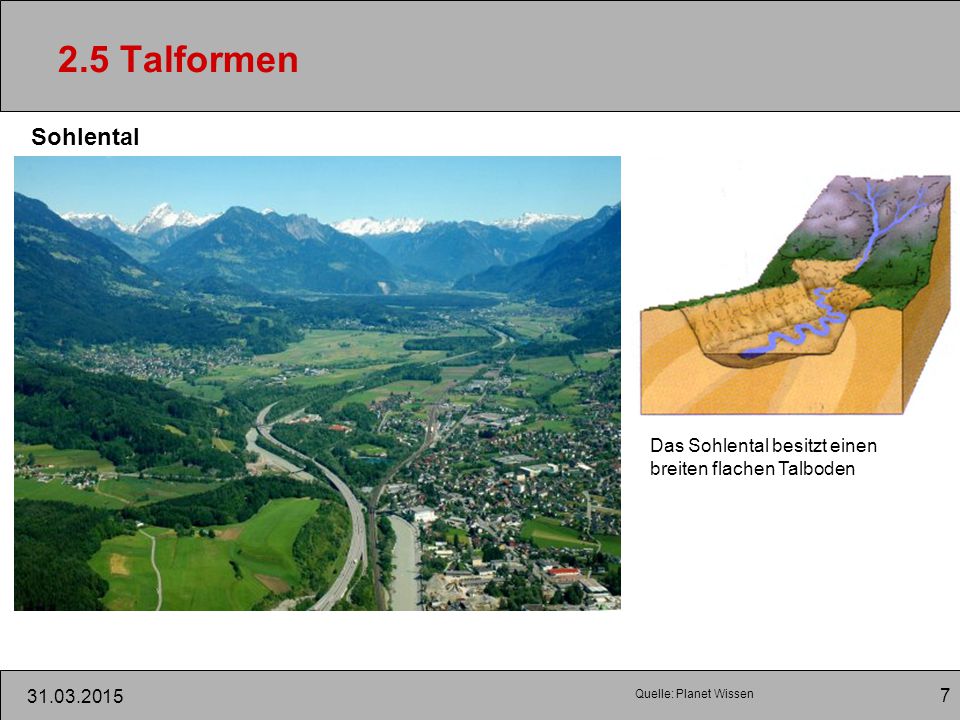 2.5 Talformen

Sohlental

Das Sohlental besitzt einen breiten flachen Talboden

31.03.2015

Quelle: Planet Wissen

7